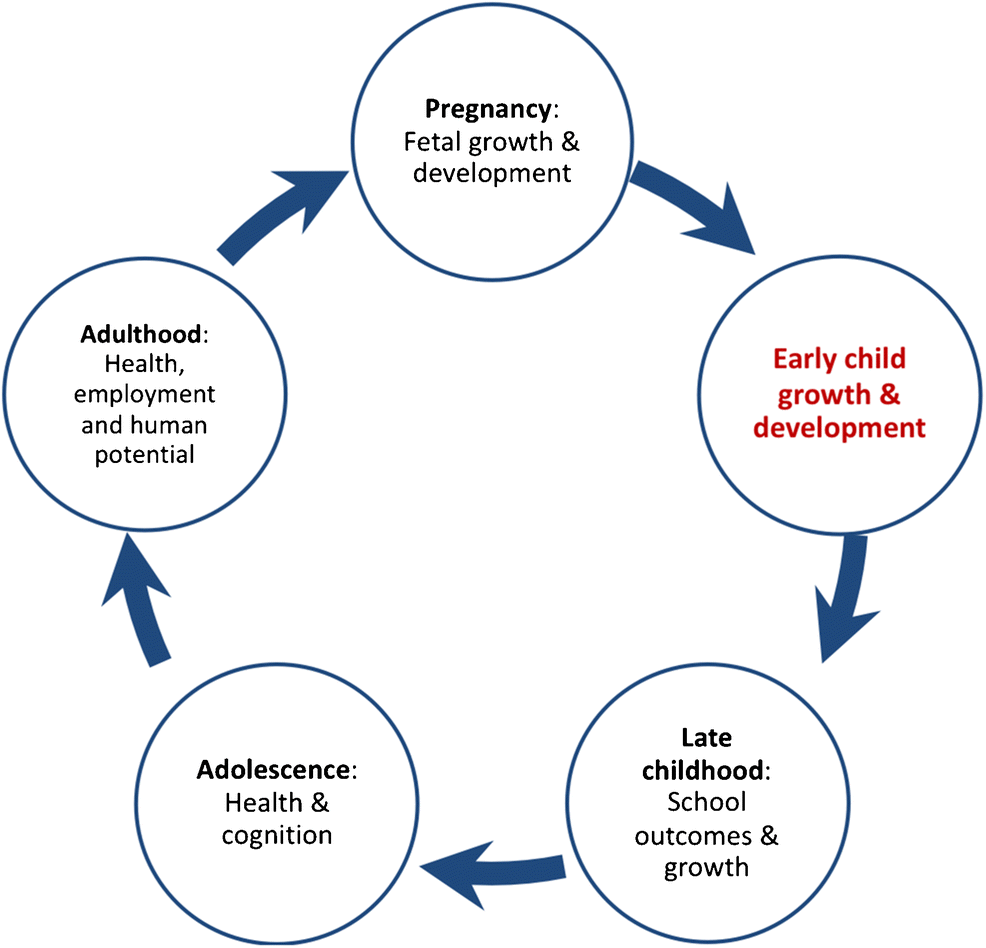 Pregnancy: Fetal growth & development

Early child growth & development

Late childhood: School outcomes & growth

Adolescence: Health & cognition

Adulthood: Health, employment and human potential